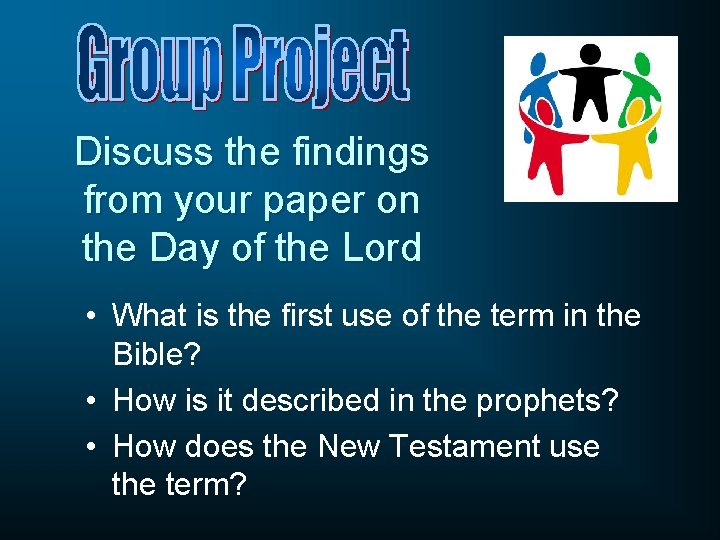 Group Project

Discuss the findings from your paper on the Day of the Lord

• What is the first use of the term in the Bible?
• How is it described in the prophets?
• How does the New Testament use the term?